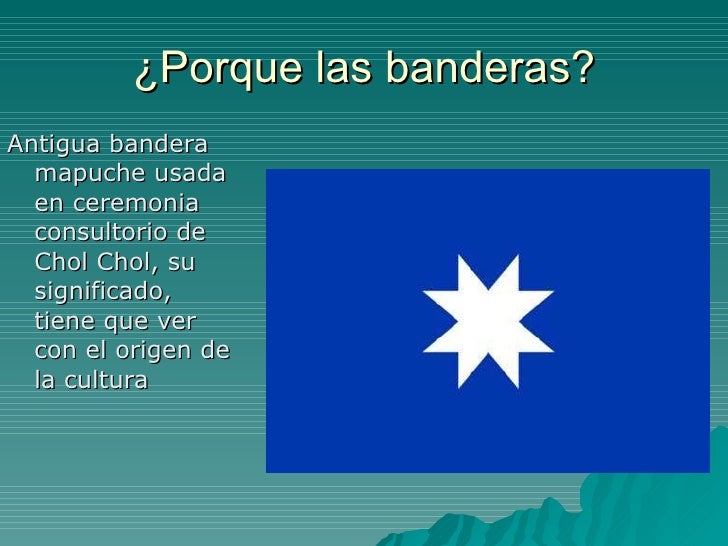 ¿Porque las banderas?

Antigua bandera mapuche usada en ceremonia consultorio de Chol Chol, su significado, tiene que ver con el origen de la cultura